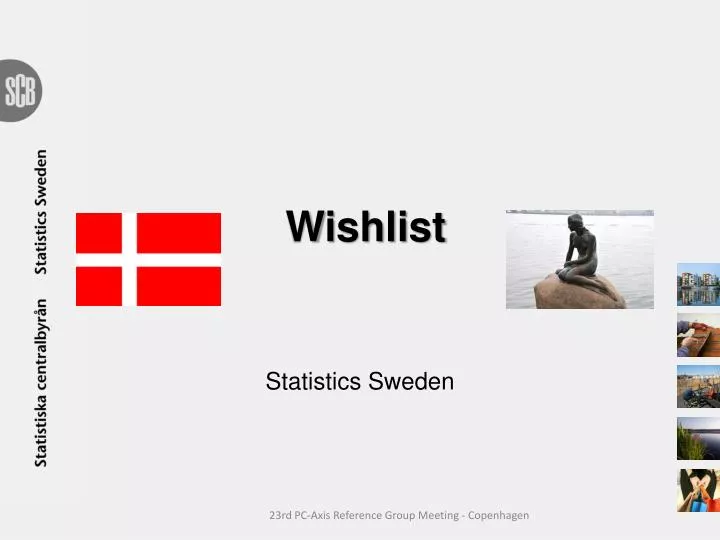 SCB

Statistiska centralbyrån Statistics Sweden

Wishlist

Statistics Sweden

23rd PC-Axis Reference Group Meeting - Copenhagen